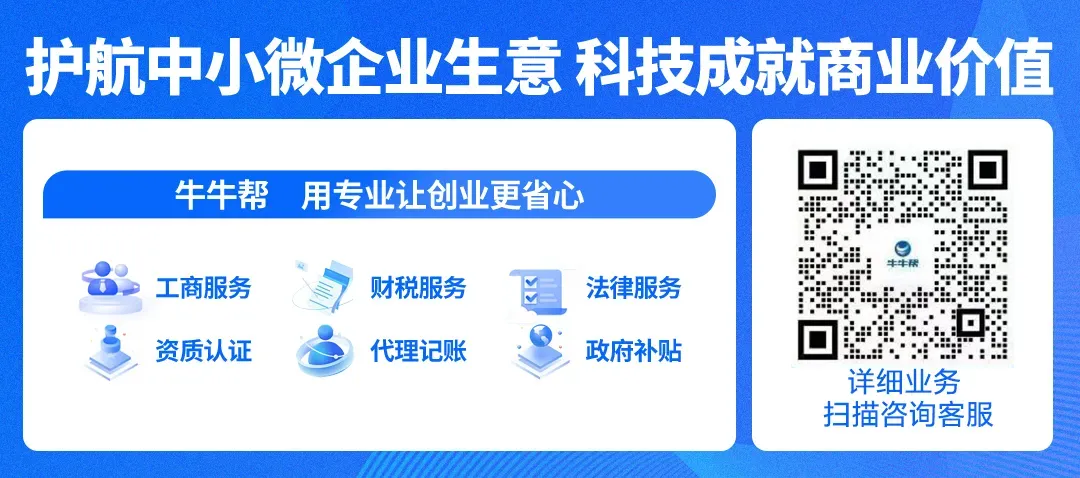 护航中小微企业生意 科技成就商业价值

牛牛帮 用专业让创业更省心

工商服务
财税服务
法律服务
资质认证
代理记账
政府补贴

牛牛帮

详细业务
扫描咨询客服